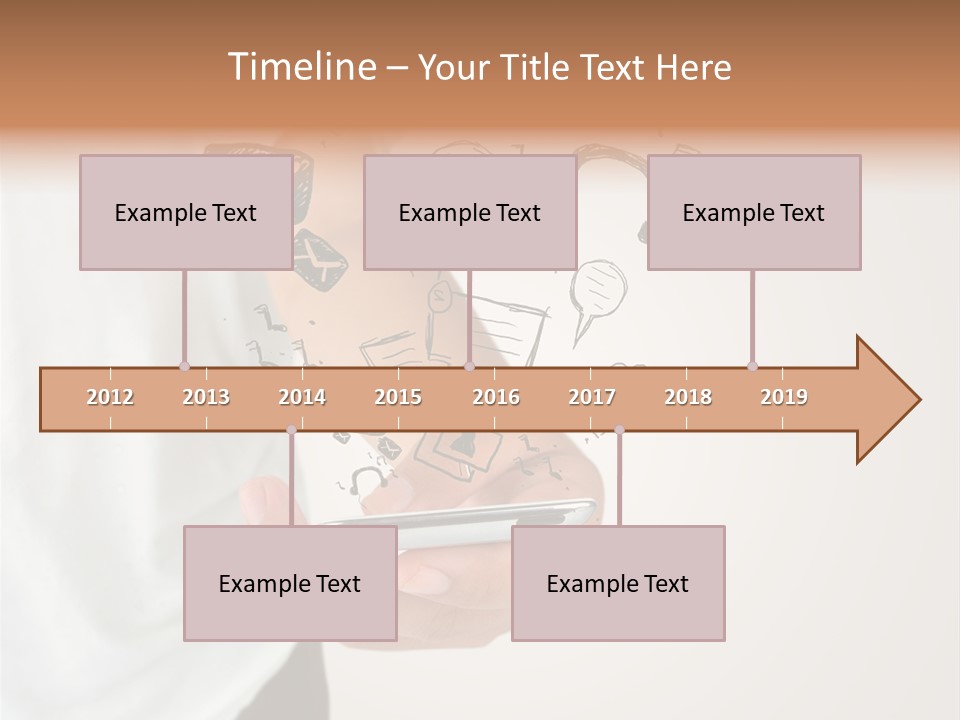 Timeline – Your Title Text Here

Example Text

Example Text

Example Text

2012 2013 2014 2015 2016 2017 2018 2019

Example Text

Example Text